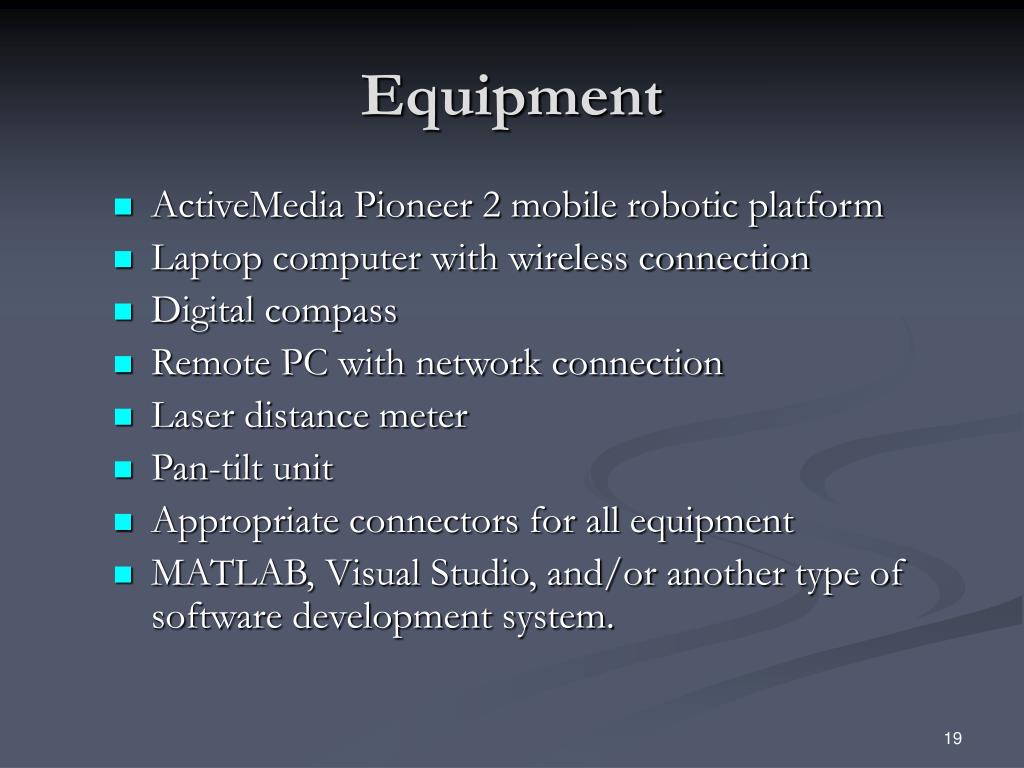 Equipment

- ActiveMedia Pioneer 2 mobile robotic platform
- Laptop computer with wireless connection
- Digital compass
- Remote PC with network connection
- Laser distance meter
- Pan-tilt unit
- Appropriate connectors for all equipment
- MATLAB, Visual Studio, and/or another type of software development system.

19